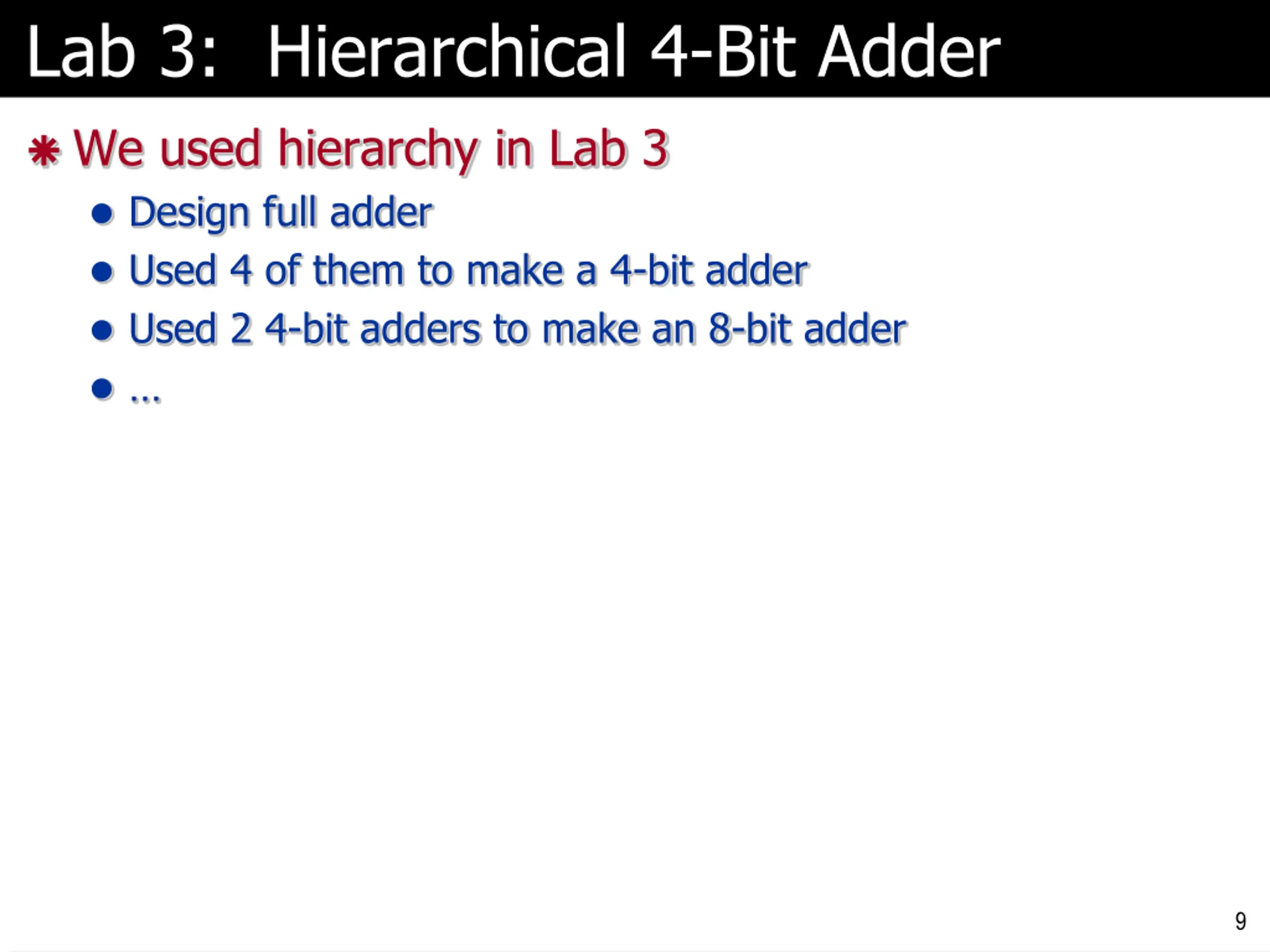 Lab 3: Hierarchical 4-Bit Adder

We used hierarchy in Lab 3

- Design full adder
- Used 4 of them to make a 4-bit adder
- Used 2 4-bit adders to make an 8-bit adder
- …

9